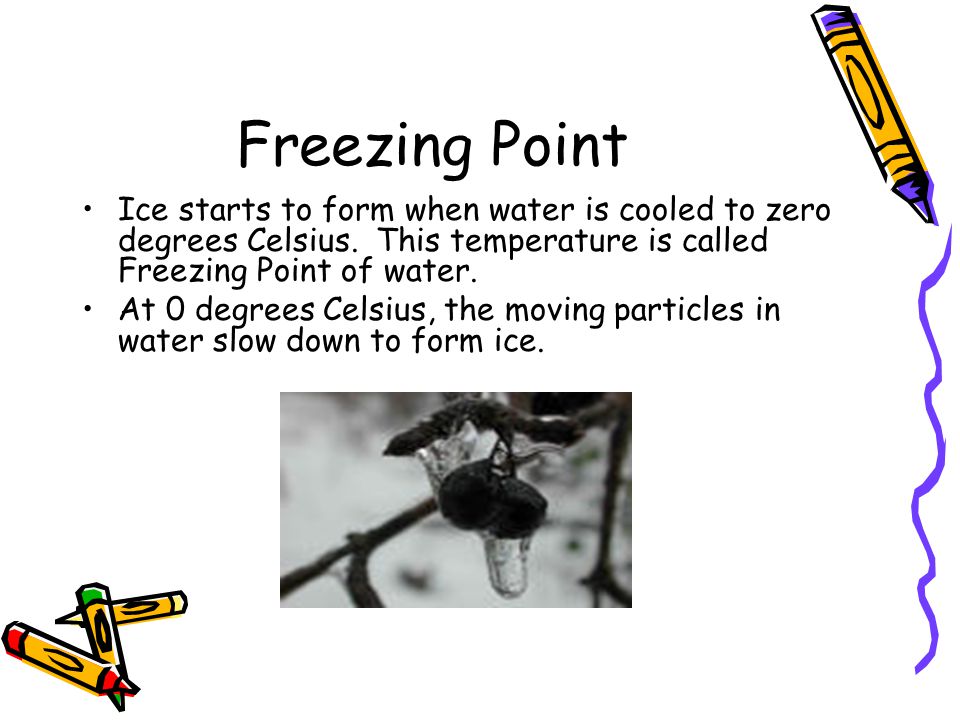 Freezing Point

• Ice starts to form when water is cooled to zero degrees Celsius.  This temperature is called Freezing Point of water.
• At 0 degrees Celsius, the moving particles in water slow down to form ice.